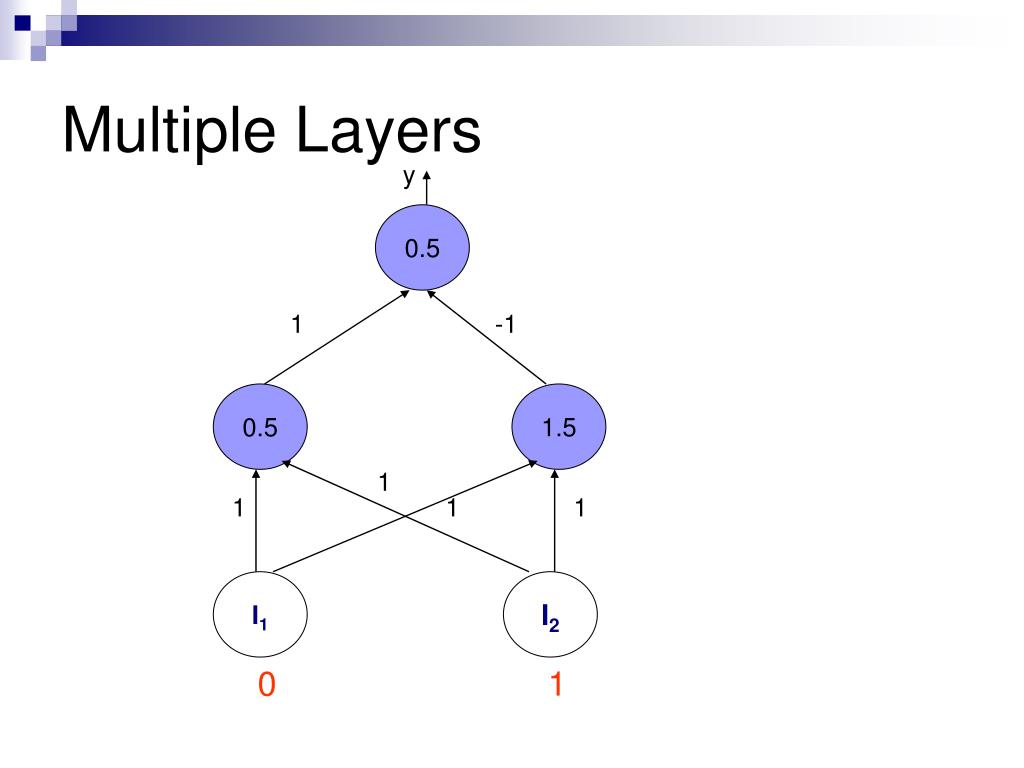 Multiple Layers

y

0.5

1

-1

0.5

1.5

1

1

1

1

$I_1$

$I_2$

0

1